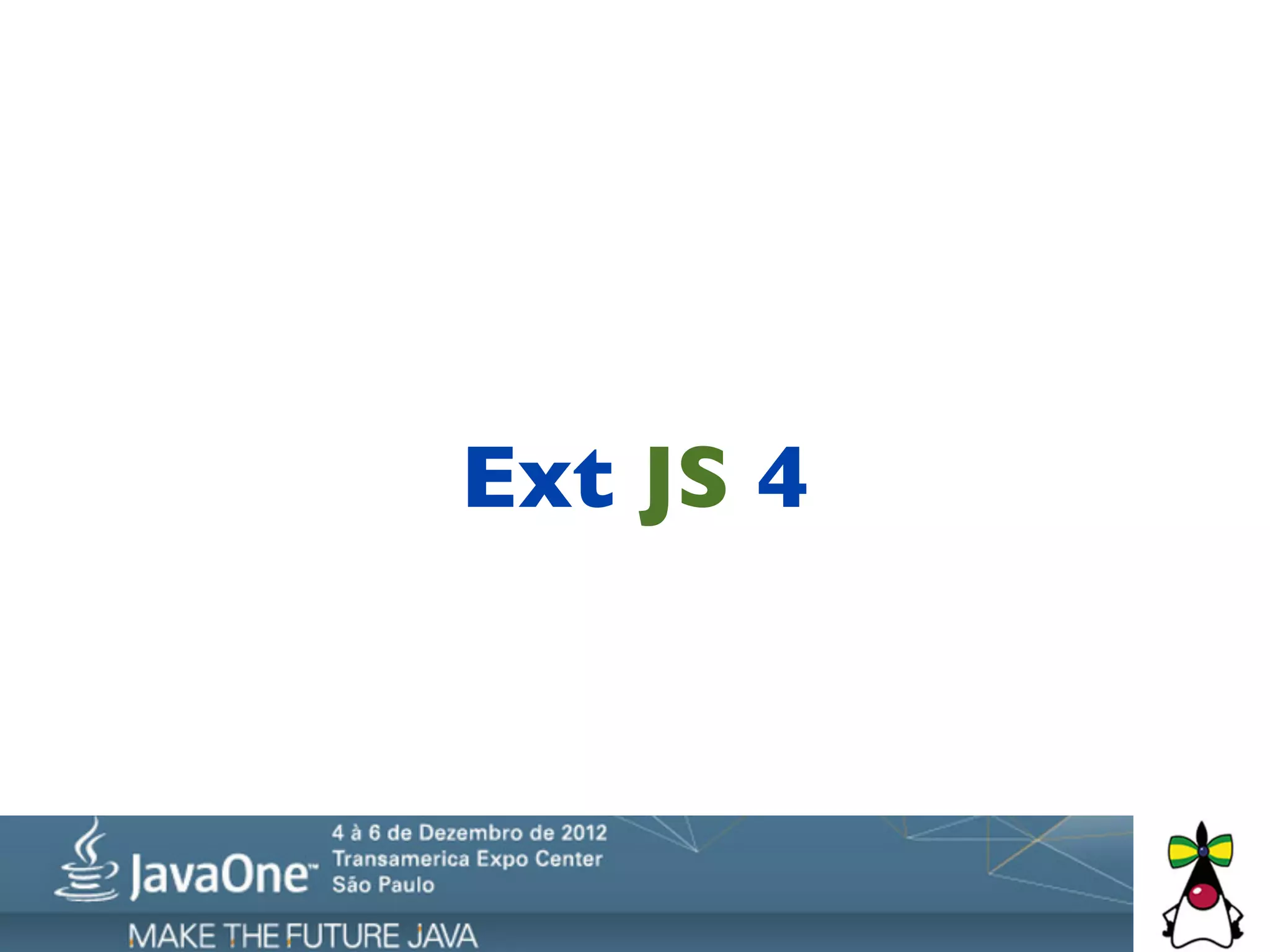 Ext JS 4

JavaOne™
4 à 6 de Dezembro de 2012
Transamerica Expo Center
São Paulo

MAKE THE FUTURE JAVA